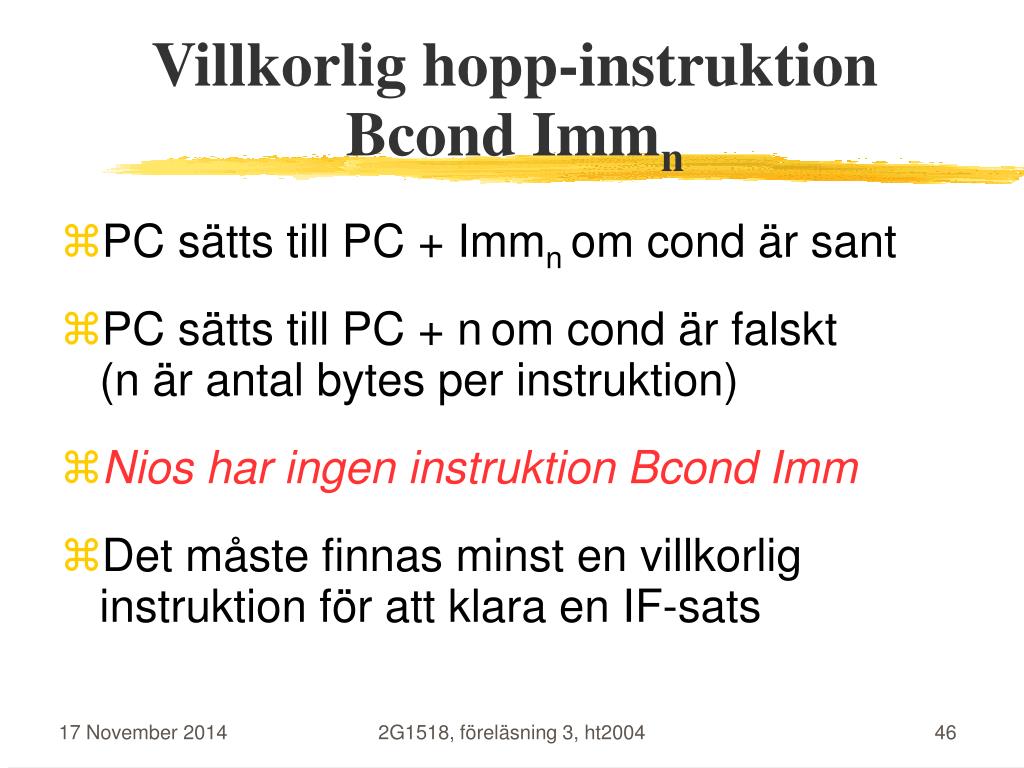 Villkorlig hopp-instruktion Bcond Imm$_n$

⌘PC sätts till PC + Imm$_n$ om cond är sant

⌘PC sätts till PC + n om cond är falskt (n är antal bytes per instruktion)

⌘Nios har ingen instruktion Bcond Imm

⌘Det måste finnas minst en villkorlig instruktion för att klara en IF-sats

17 November 2014

2G1518, föreläsning 3, ht2004

46